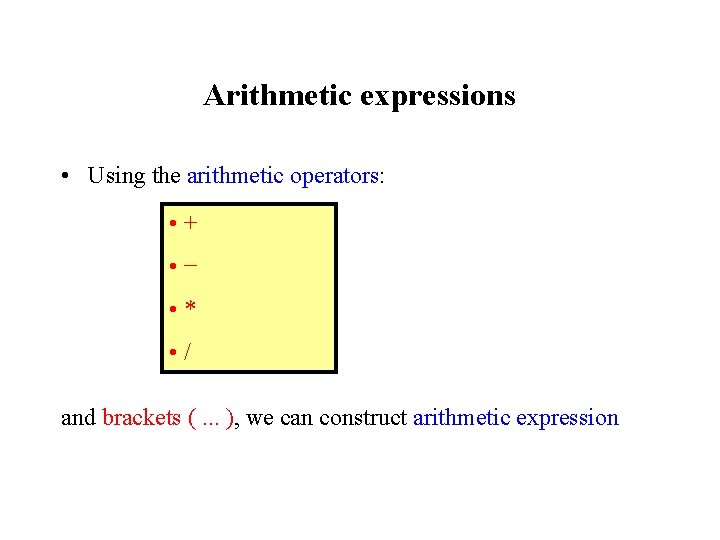 Arithmetic expressions

• Using the arithmetic operators:

• +
• −
• *
• /

and brackets ( ... ), we can construct arithmetic expression